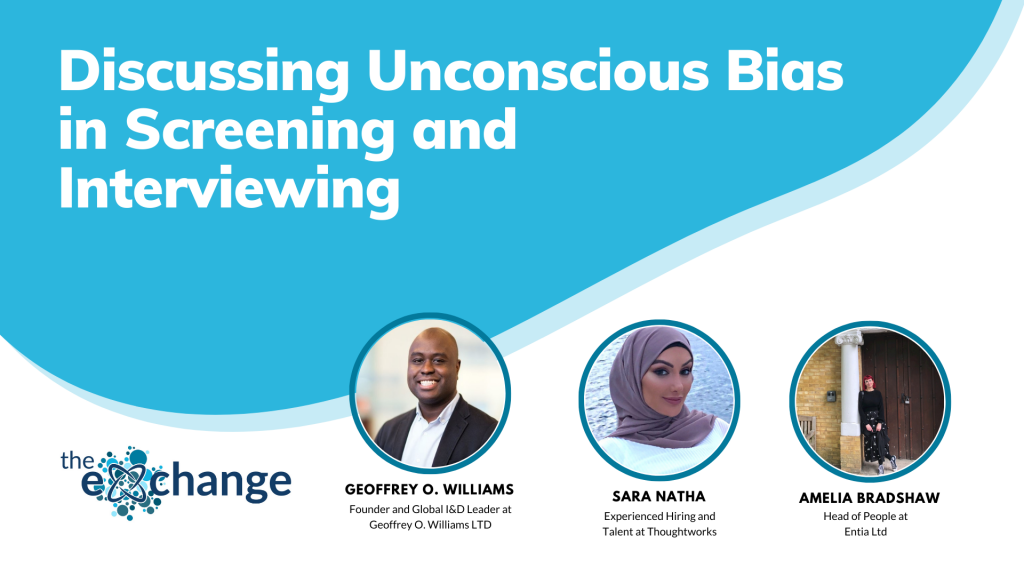 Discussing Unconscious Bias in Screening and Interviewing

the exchange

GEOFFREY O. WILLIAMS
Founder and Global I&D Leader at Geoffrey O. Williams LTD

SARA NATHA
Experienced Hiring and Talent at Thoughtworks

AMELIA BRADSHAW
Head of People at Entia Ltd